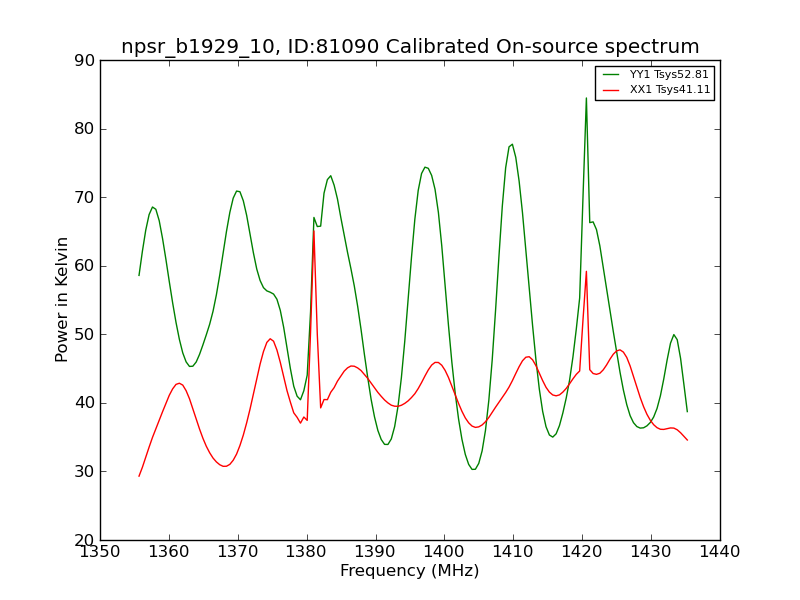 npsr_b1929_10, ID:81090 Calibrated On-source spectrum

YY1 Tsys52.81
XX1 Tsys41.11

Power in Kelvin

90
80
70
60
50
40
30
20

1350 1360 1370 1380 1390 1400 1410 1420 1430 1440

Frequency (MHz)